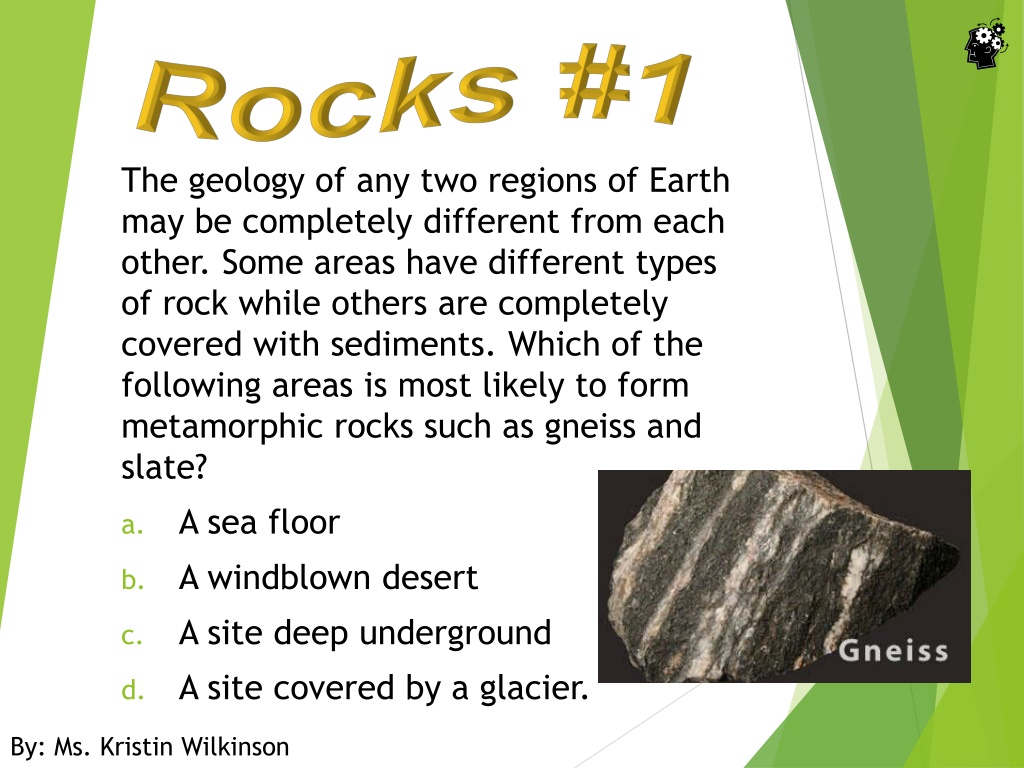 Rocks #1

The geology of any two regions of Earth may be completely different from each other. Some areas have different types of rock while others are completely covered with sediments. Which of the following areas is most likely to form metamorphic rocks such as gneiss and slate?

a. A sea floor
b. A windblown desert
c. A site deep underground
d. A site covered by a glacier.

Gneiss

By: Ms. Kristin Wilkinson